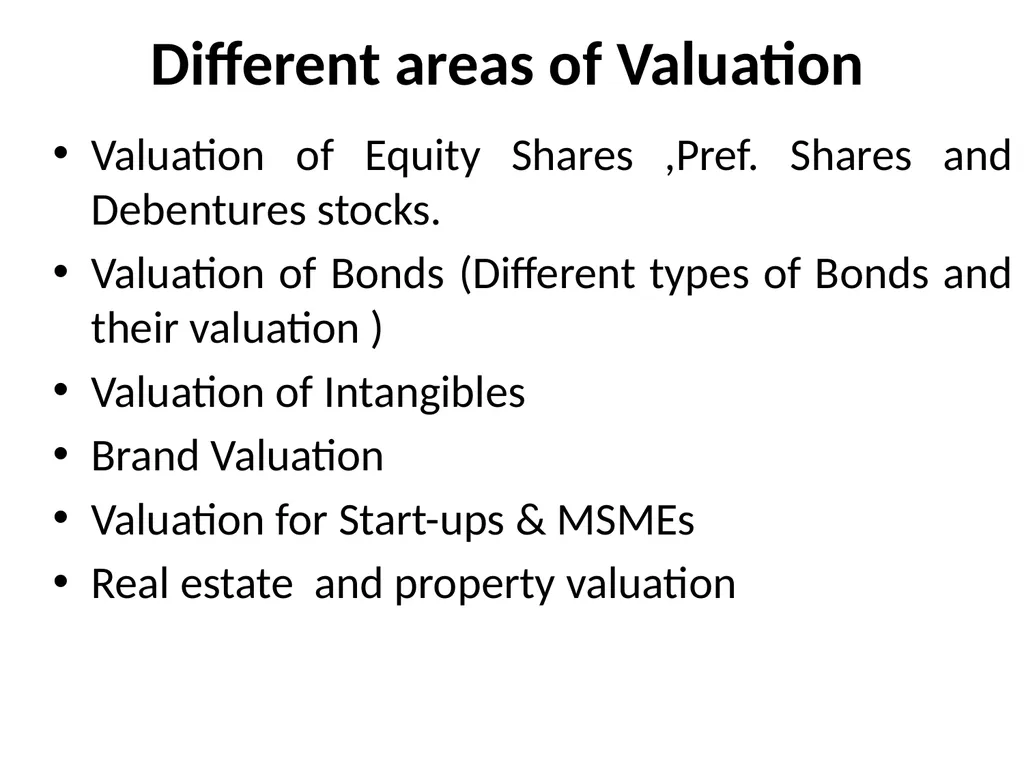 Different areas of Valuation

• Valuation of Equity Shares ,Pref. Shares and Debentures stocks.
• Valuation of Bonds (Different types of Bonds and their valuation )
• Valuation of Intangibles
• Brand Valuation
• Valuation for Start-ups & MSMEs
• Real estate  and property valuation